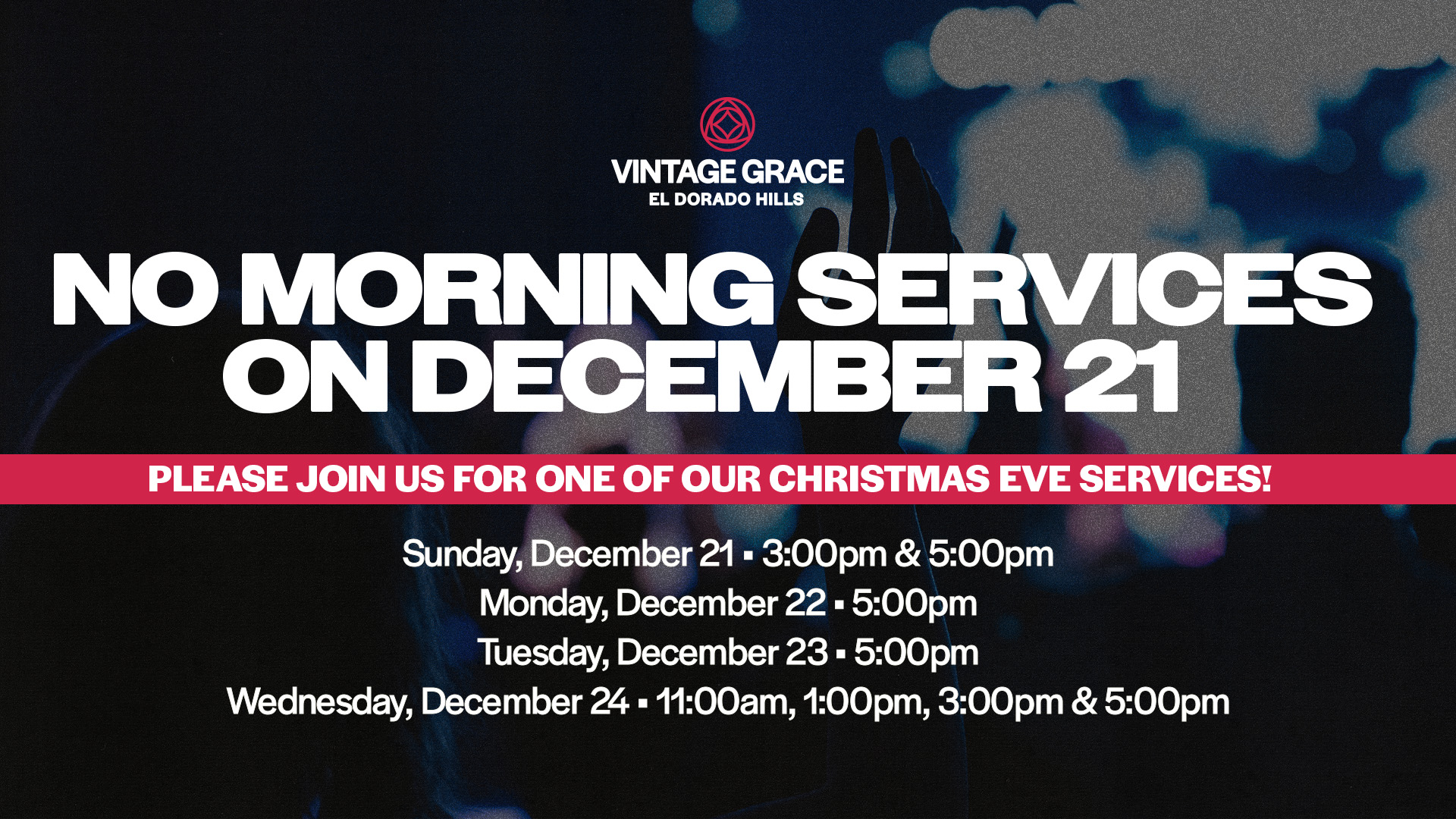 VINTAGE GRACE
EL DORADO HILLS

NO MORNING SERVICES ON DECEMBER 21

PLEASE JOIN US FOR ONE OF OUR CHRISTMAS EVE SERVICES!

Sunday, December 21 ▪ 3:00pm & 5:00pm
Monday, December 22 ▪ 5:00pm
Tuesday, December 23 ▪ 5:00pm
Wednesday, December 24 ▪ 11:00am, 1:00pm, 3:00pm & 5:00pm